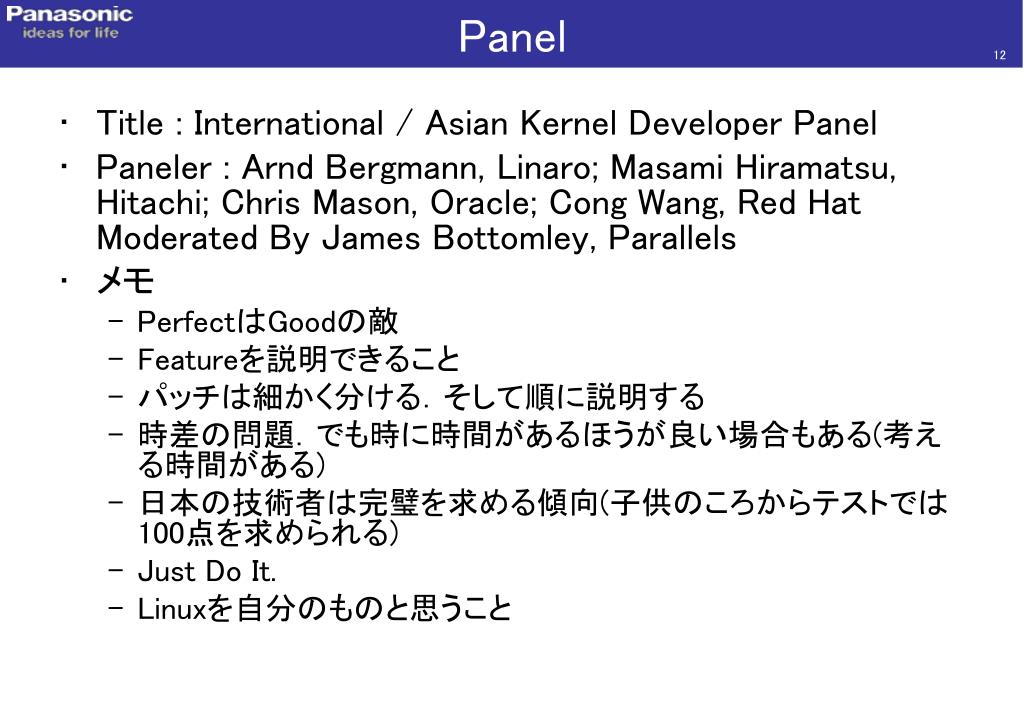 Panasonic
ideas for life

Panel

12

• Title : International / Asian Kernel Developer Panel
• Paneler : Arnd Bergmann, Linaro; Masami Hiramatsu, Hitachi; Chris Mason, Oracle; Cong Wang, Red Hat Moderated By James Bottomley, Parallels
• メモ
– PerfectはGoodの敵
– Featureを説明できること
– パッチは細かく分ける. そして順に説明する
– 時差の問題. でも時に時間があるほうが良い場合もある(考える時間がある)
– 日本の技術者は完璧を求める傾向(子供のころからテストでは100点を求められる)
– Just Do It.
– Linuxを自分のものと思うこと